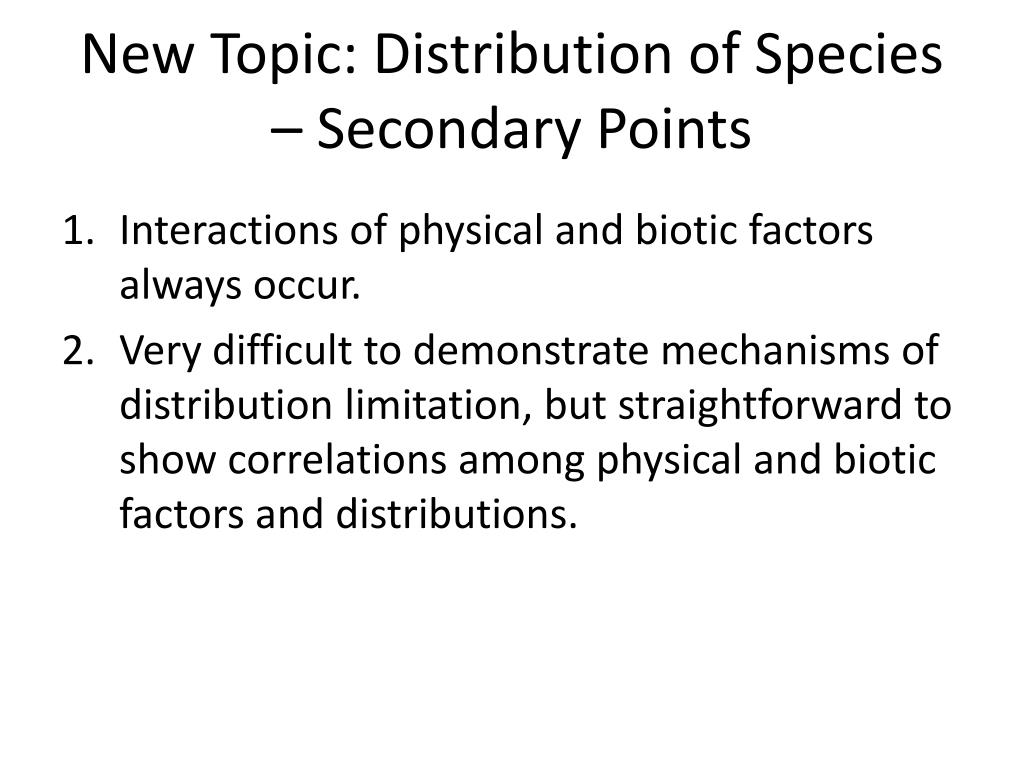 New Topic: Distribution of Species – Secondary Points

1. Interactions of physical and biotic factors always occur.
2. Very difficult to demonstrate mechanisms of distribution limitation, but straightforward to show correlations among physical and biotic factors and distributions.